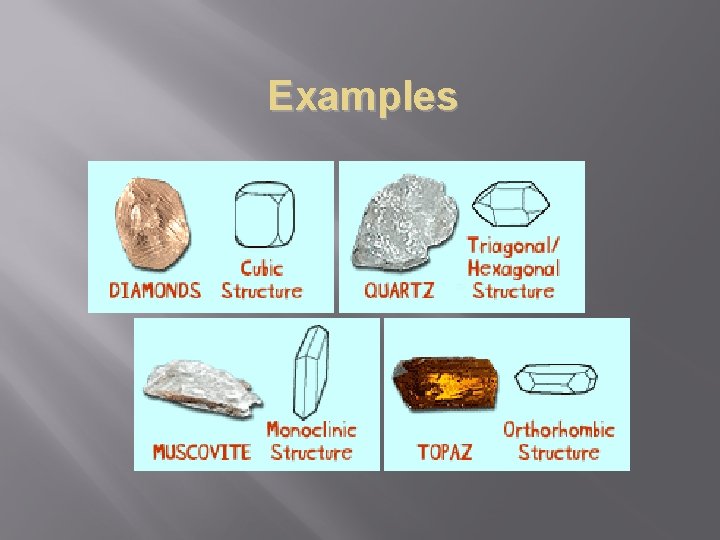 Examples

DIAMONDS
Cubic Structure

QUARTZ
Triagonal/ Hexagonal Structure

MUSCOVITE
Monoclinic Structure

TOPAZ
Orthorhombic Structure